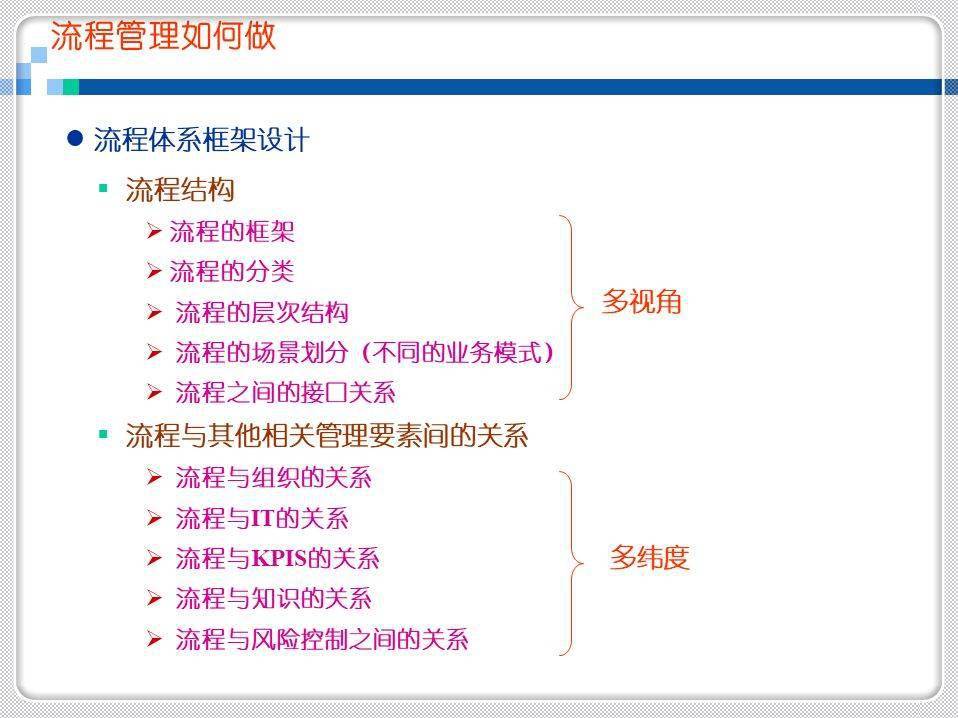 流程管理如何做

● 流程体系框架设计

▪ 流程结构

➢ 流程的框架
➢ 流程的分类
➢ 流程的层次结构
➢ 流程的场景划分（不同的业务模式）
➢ 流程之间的接口关系

多视角

▪ 流程与其他相关管理要素间的关系

➢ 流程与组织的关系
➢ 流程与IT的关系
➢ 流程与KPIS的关系
➢ 流程与知识的关系
➢ 流程与风险控制之间的关系

多纬度